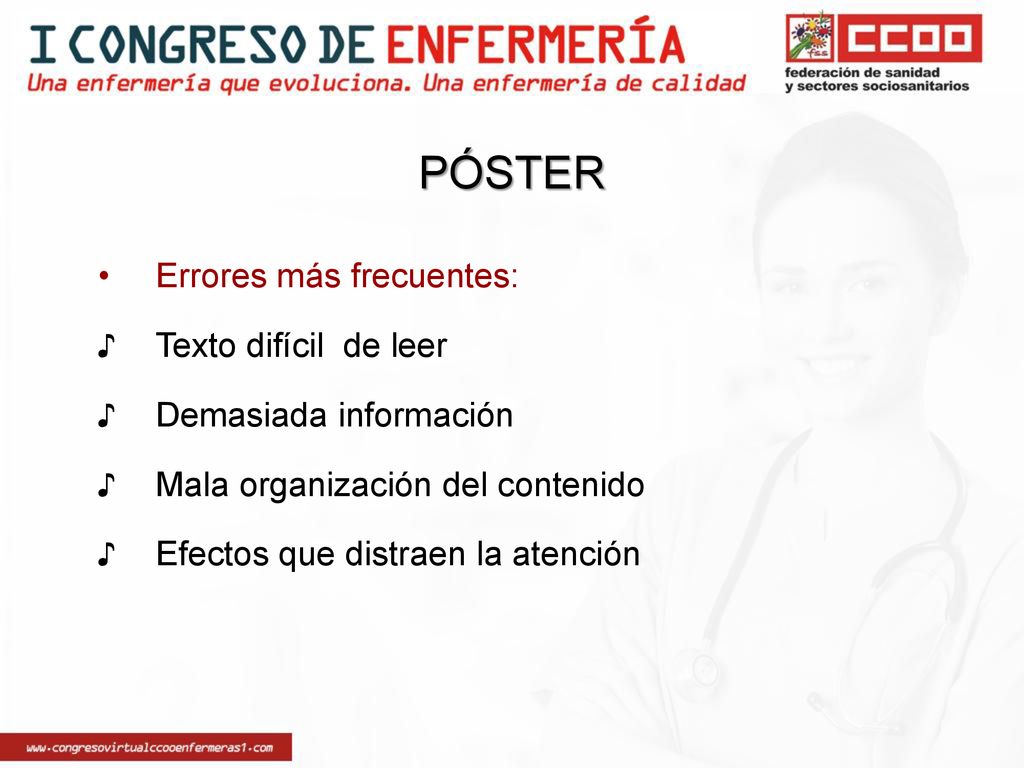 I CONGRESO DE ENFERMERÍA
Una enfermería que evoluciona. Una enfermería de calidad

CCOO
federación de sanidad y sectores sociosanitarios

PÓSTER

• Errores más frecuentes:
♪ Texto difícil de leer
♪ Demasiada información
♪ Mala organización del contenido
♪ Efectos que distraen la atención

www.congresovirtualccooenfermeras1.com